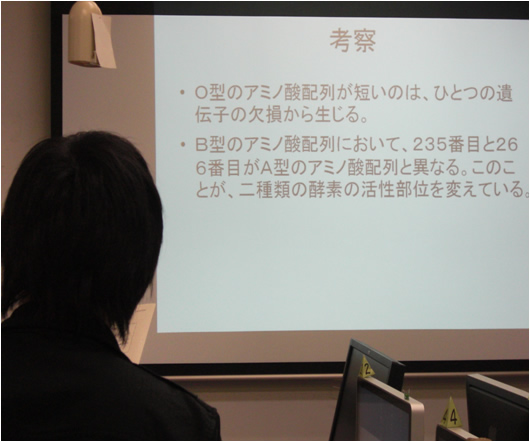 考察

• O型のアミノ酸配列が短いのは、ひとつの遺伝子の欠損から生じる。

• B型のアミノ酸配列において、235番目と266番目がA型のアミノ酸配列と異なる。このことが、二種類の酵素の活性部位を変えている。

2

4